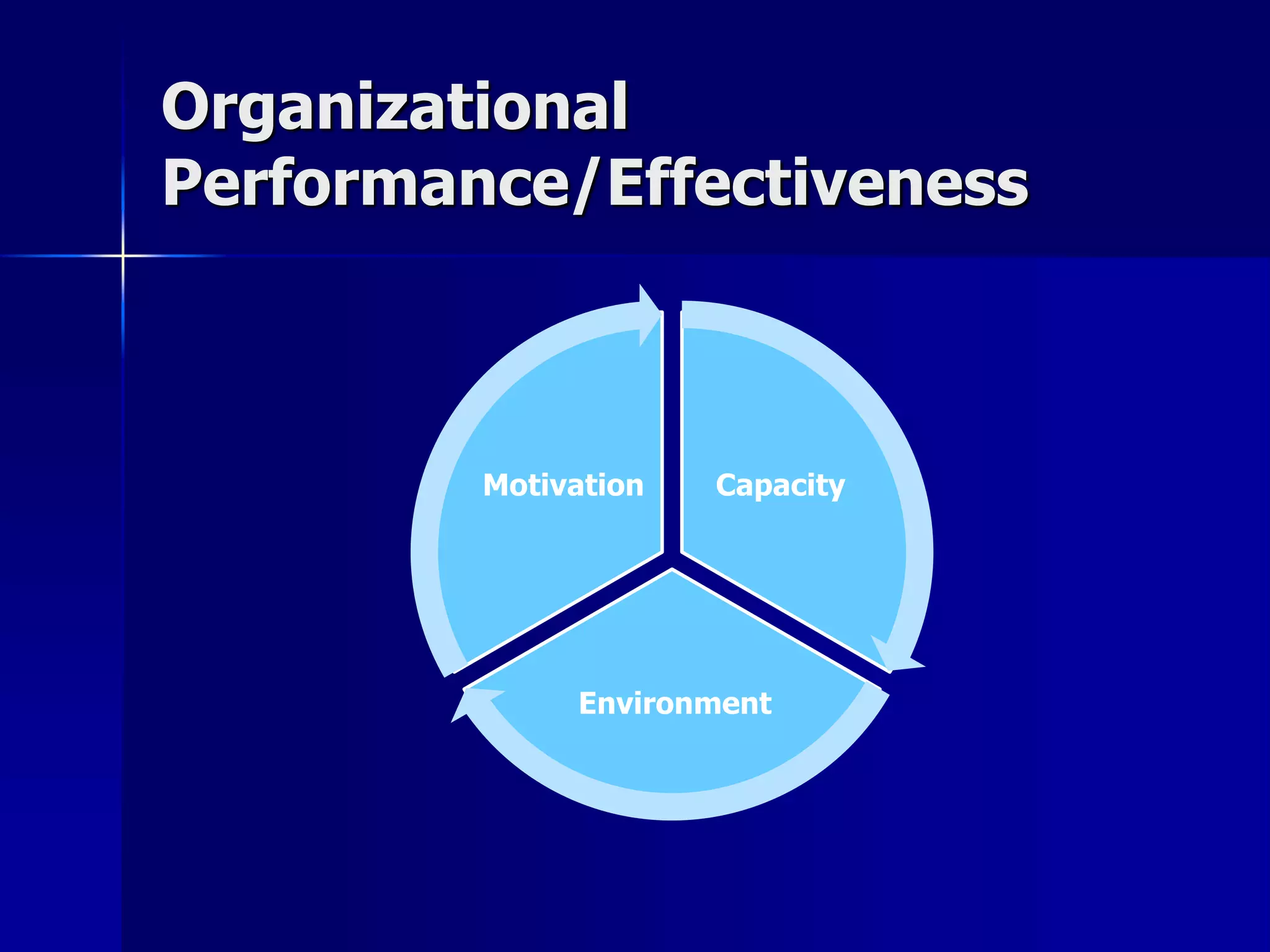 Organizational Performance/Effectiveness

Motivation

Capacity

Environment